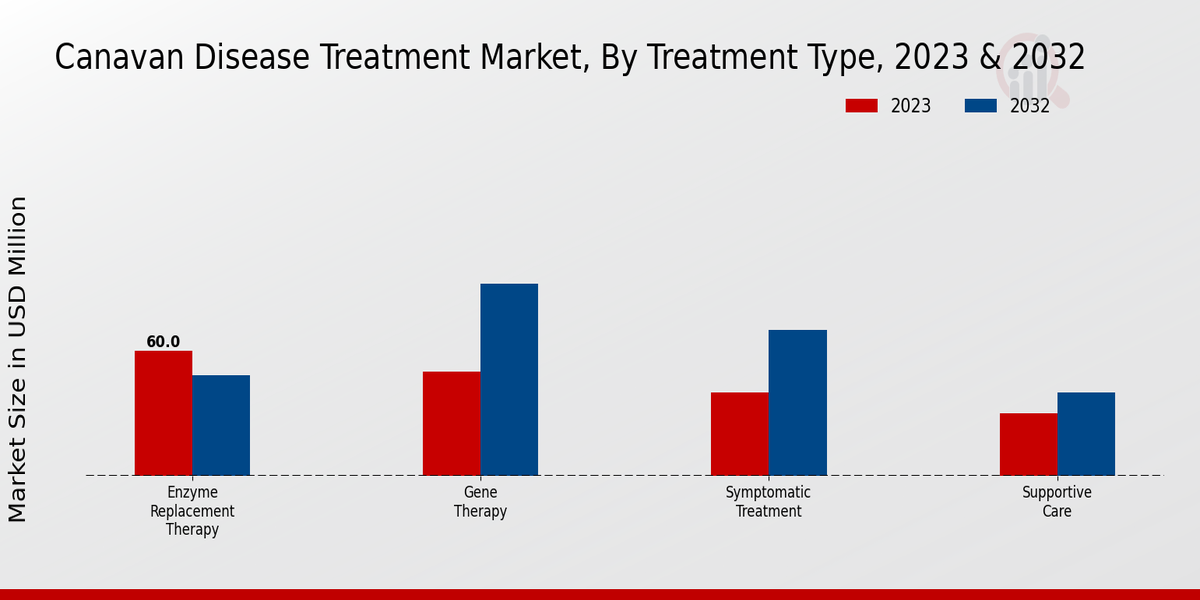 Canavan Disease Treatment Market, By Treatment Type, 2023 & 2032

2023
2032

Market Size in USD Million

60.0

Enzyme Replacement Therapy

Gene Therapy

Symptomatic Treatment

Supportive Care